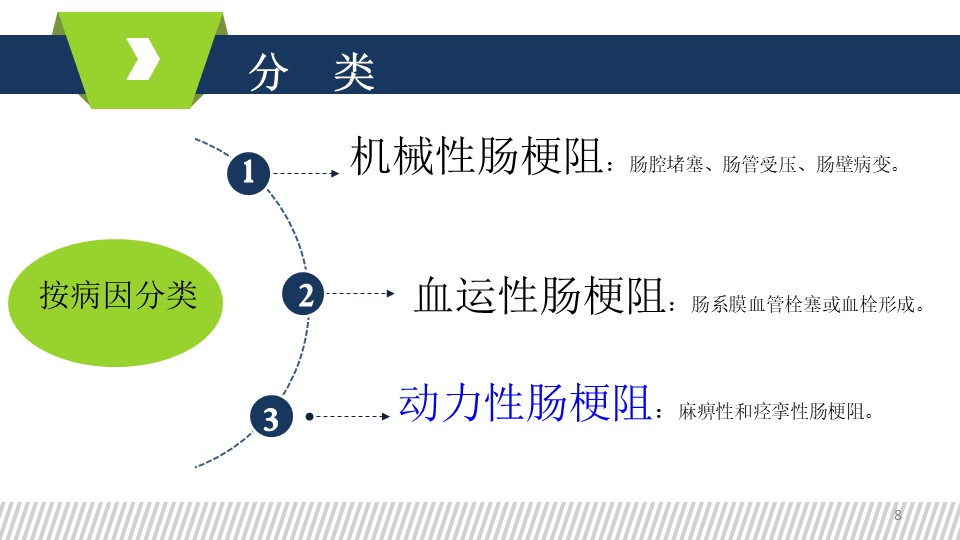 分 类

按病因分类

1 机械性肠梗阻：肠腔堵塞、肠管受压、肠壁病变。

2 血运性肠梗阻：肠系膜血管栓塞或血栓形成。

3 动力性肠梗阻：麻痹性和痉挛性肠梗阻。

8